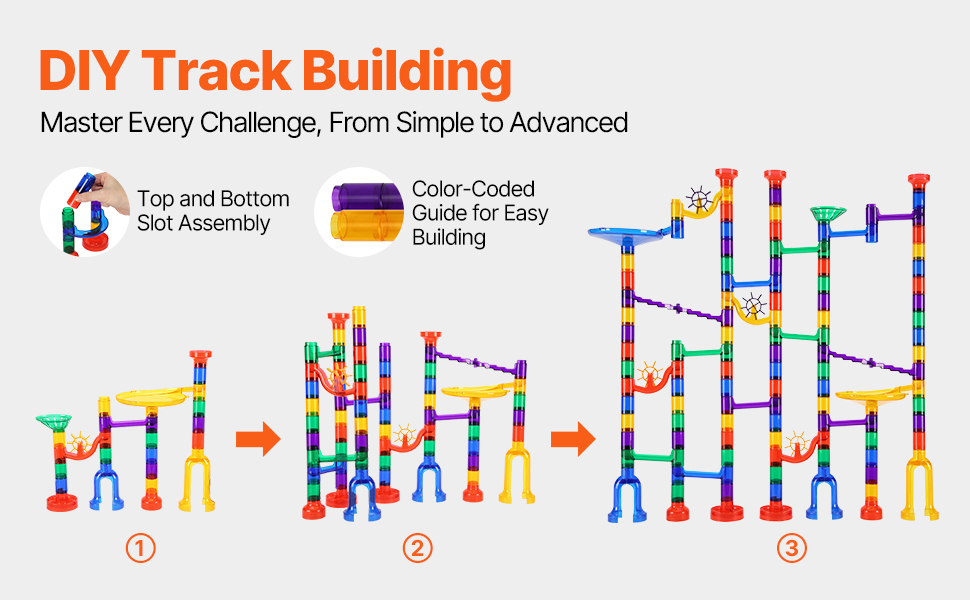 DIY Track Building

Master Every Challenge, From Simple to Advanced

Top and Bottom Slot Assembly

Color-Coded Guide for Easy Building

①

②

③